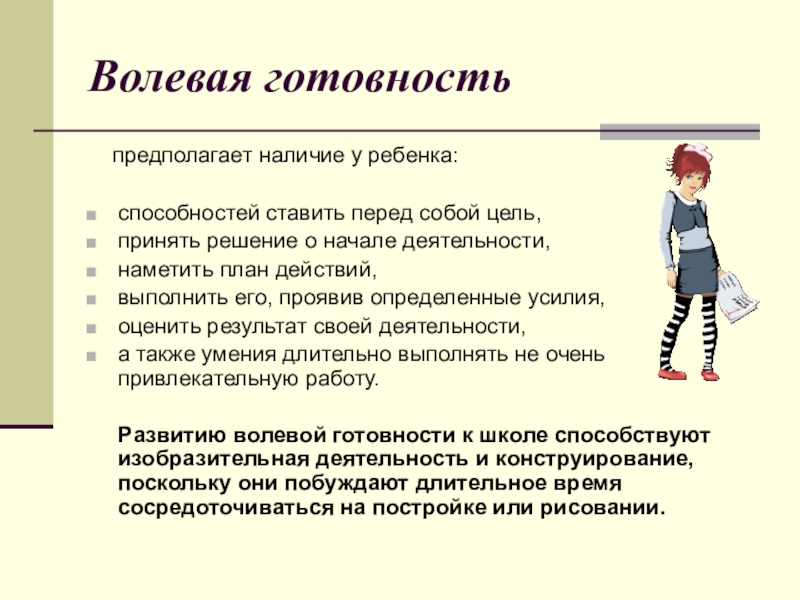 Волевая готовность

предполагает наличие у ребенка:

- способностей ставить перед собой цель,
- принять решение о начале деятельности,
- наметить план действий,
- выполнить его, проявив определенные усилия,
- оценить результат своей деятельности,
- а также умения длительно выполнять не очень привлекательную работу.

Развитию волевой готовности к школе способствуют изобразительная деятельность и конструирование, поскольку они побуждают длительное время сосредоточиваться на постройке или рисовании.